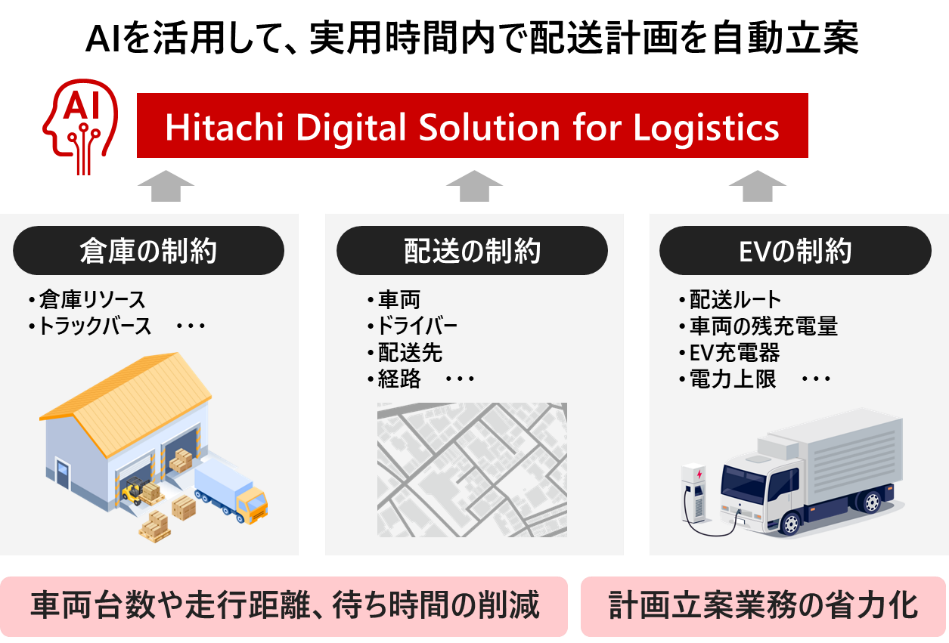 AIを活用して、実用時間内で配送計画を自動立案

AI

Hitachi Digital Solution for Logistics

倉庫の制約

・倉庫リソース
・トラックバース　・・・

配送の制約

・車両
・ドライバー
・配送先
・経路　・・・

EVの制約

・配送ルート
・車両の残充電量
・EV充電器
・電力上限　・・・

車両台数や走行距離、待ち時間の削減

計画立案業務の省力化